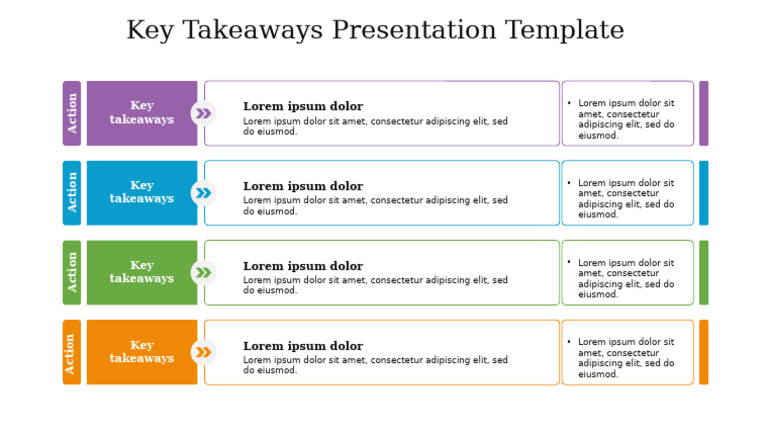 Key Takeaways Presentation Template

Action

Key takeaways

Lorem ipsum dolor

Lorem ipsum dolor sit amet, consectetur adipiscing elit, sed do eiusmod.

• Lorem ipsum dolor sit amet, consectetur adipiscing elit, sed do eiusmod.

Action

Key takeaways

Lorem ipsum dolor

Lorem ipsum dolor sit amet, consectetur adipiscing elit, sed do eiusmod.

• Lorem ipsum dolor sit amet, consectetur adipiscing elit, sed do eiusmod.

Action

Key takeaways

Lorem ipsum dolor

Lorem ipsum dolor sit amet, consectetur adipiscing elit, sed do eiusmod.

• Lorem ipsum dolor sit amet, consectetur adipiscing elit, sed do eiusmod.

Action

Key takeaways

Lorem ipsum dolor

Lorem ipsum dolor sit amet, consectetur adipiscing elit, sed do eiusmod.

• Lorem ipsum dolor sit amet, consectetur adipiscing elit, sed do eiusmod.